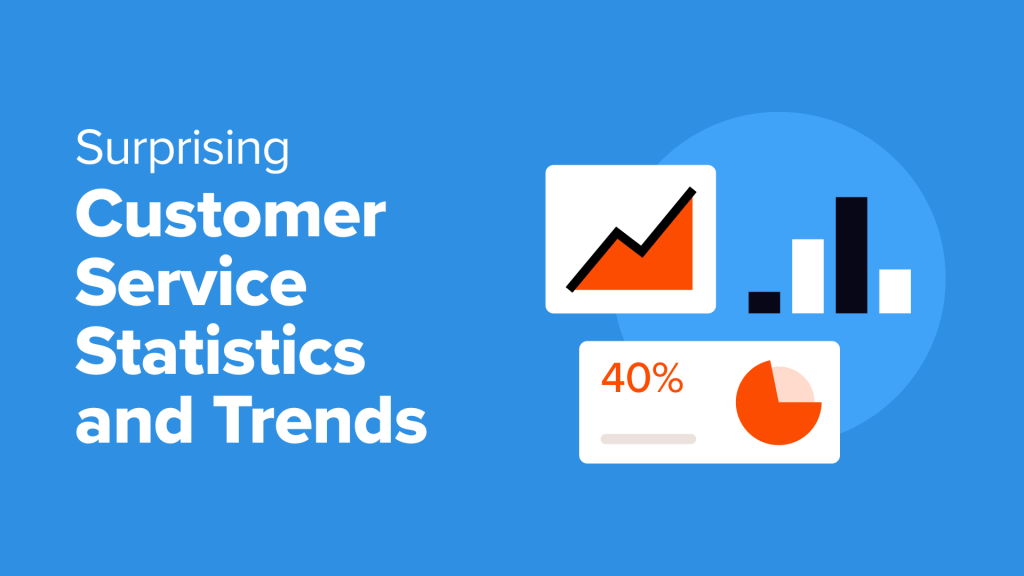 Surprising
Customer Service Statistics and Trends

40%